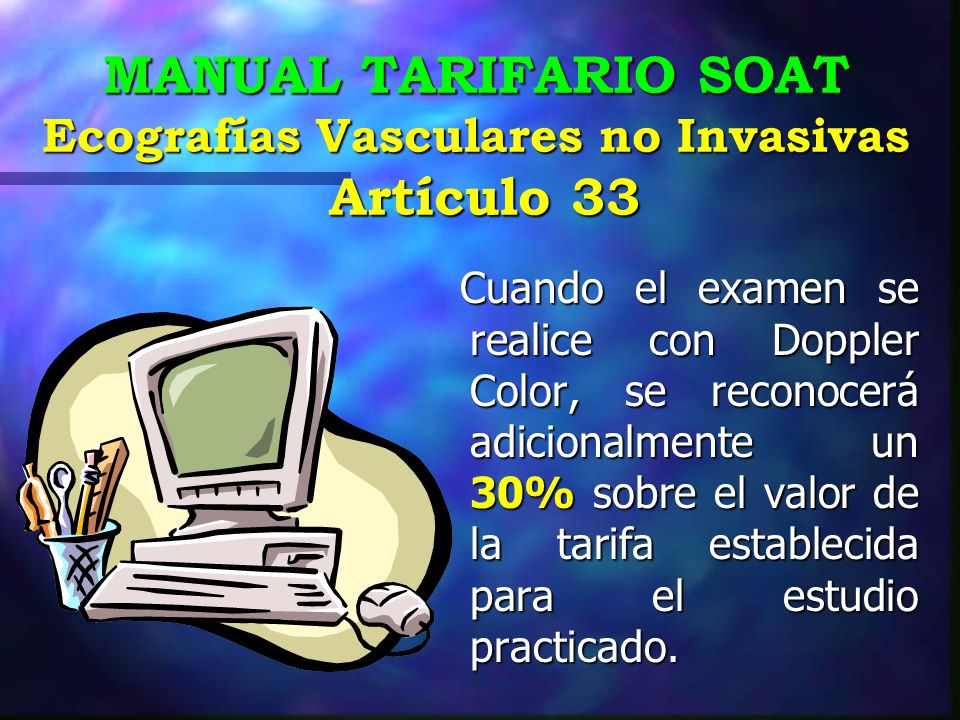 MANUAL TARIFARIO SOAT
Ecografías Vasculares no Invasivas
Artículo 33

Cuando el examen se realice con Doppler Color, se reconocerá adicionalmente un 30% sobre el valor de la tarifa establecida para el estudio practicado.